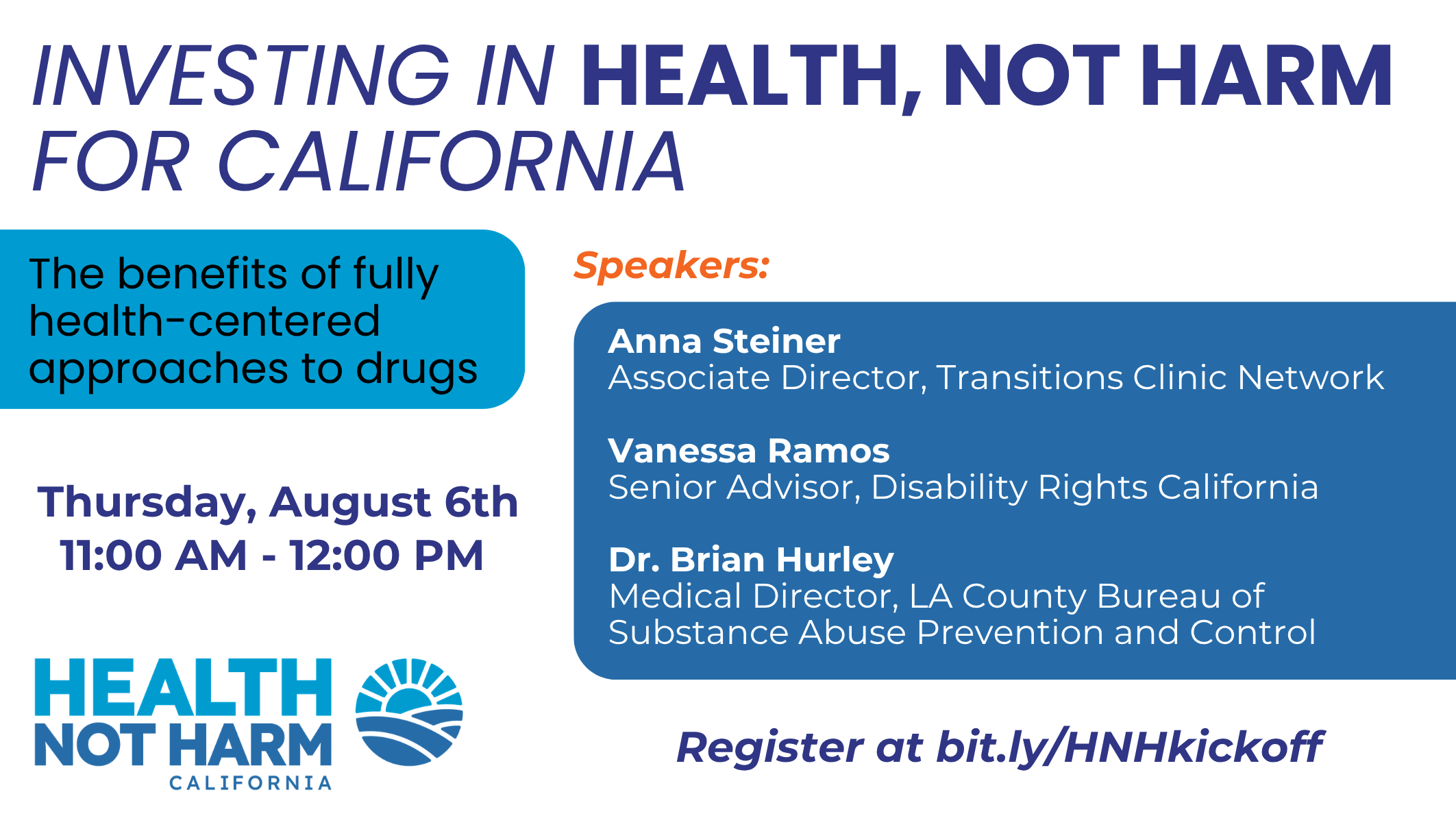 INVESTING IN HEALTH, NOT HARM FOR CALIFORNIA

The benefits of fully health-centered approaches to drugs

Thursday, August 6th
11:00 AM - 12:00 PM

HEALTH NOT HARM CALIFORNIA

Speakers:

Anna Steiner
Associate Director, Transitions Clinic Network

Vanessa Ramos
Senior Advisor, Disability Rights California

Dr. Brian Hurley
Medical Director, LA County Bureau of Substance Abuse Prevention and Control

Register at bit.ly/HNHkickoff